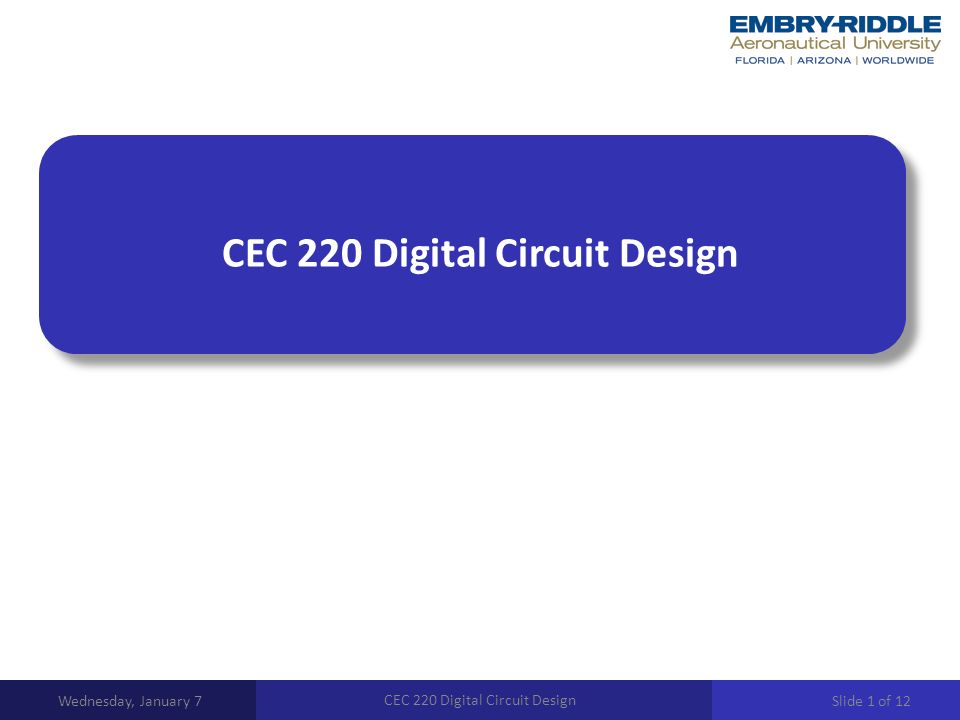 EMBRY-RIDDLE
Aeronautical University
FLORIDA | ARIZONA | WORLDWIDE

CEC 220 Digital Circuit Design

Wednesday, January 7
CEC 220 Digital Circuit Design
Slide 1 of 12